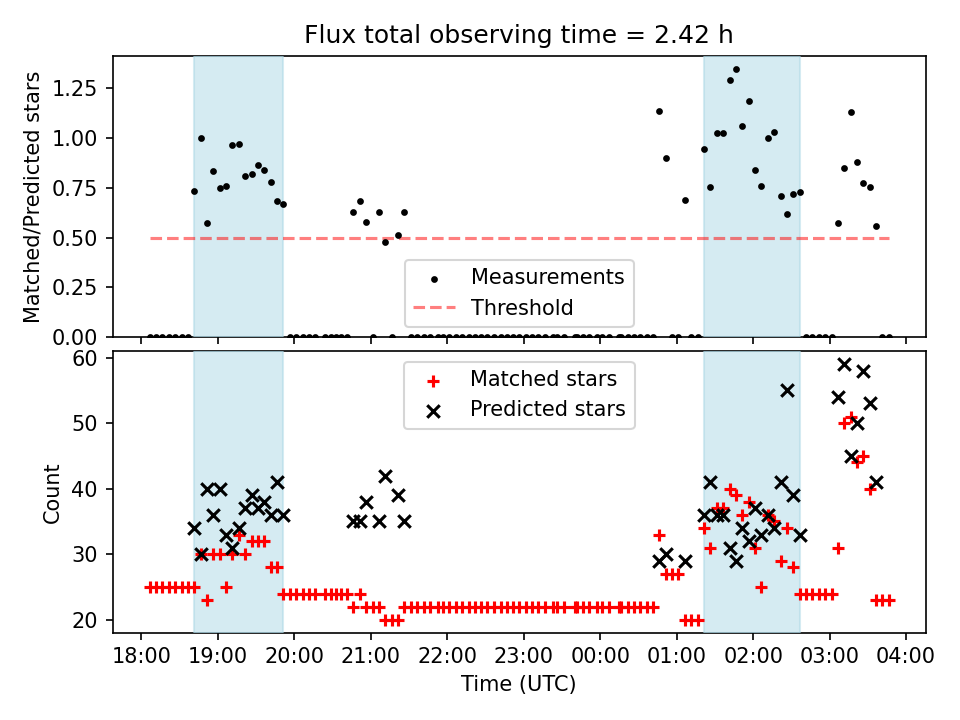 Flux total observing time = 2.42 h

Matched/Predicted stars

1.25
1.00
0.75
0.50
0.25
0.00

Measurements
Threshold

Count

60
50
40
30
20

Matched stars
Predicted stars

18:00 19:00 20:00 21:00 22:00 23:00 00:00 01:00 02:00 03:00 04:00

Time (UTC)